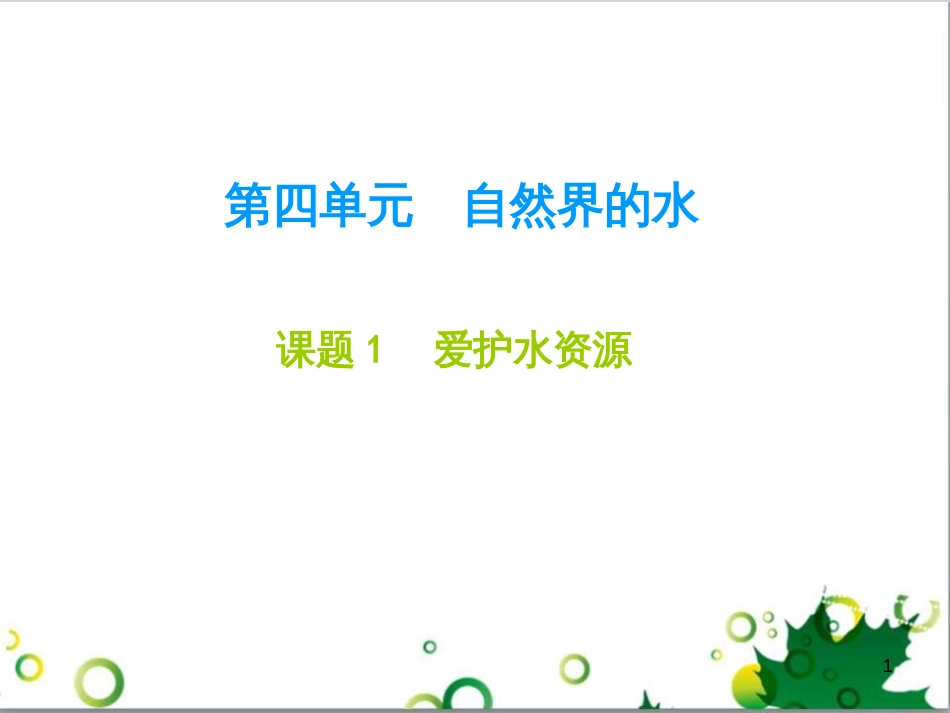 第四单元　自然界的水

课题 1　爱护水资源

1